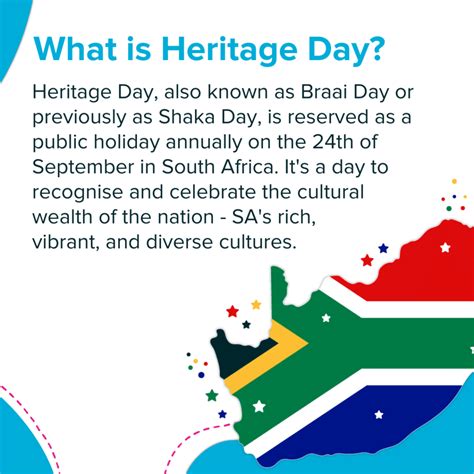 What is Heritage Day?

Heritage Day, also known as Braai Day or previously as Shaka Day, is reserved as a public holiday annually on the 24th of September in South Africa. It's a day to recognise and celebrate the cultural wealth of the nation - SA's rich, vibrant, and diverse cultures.